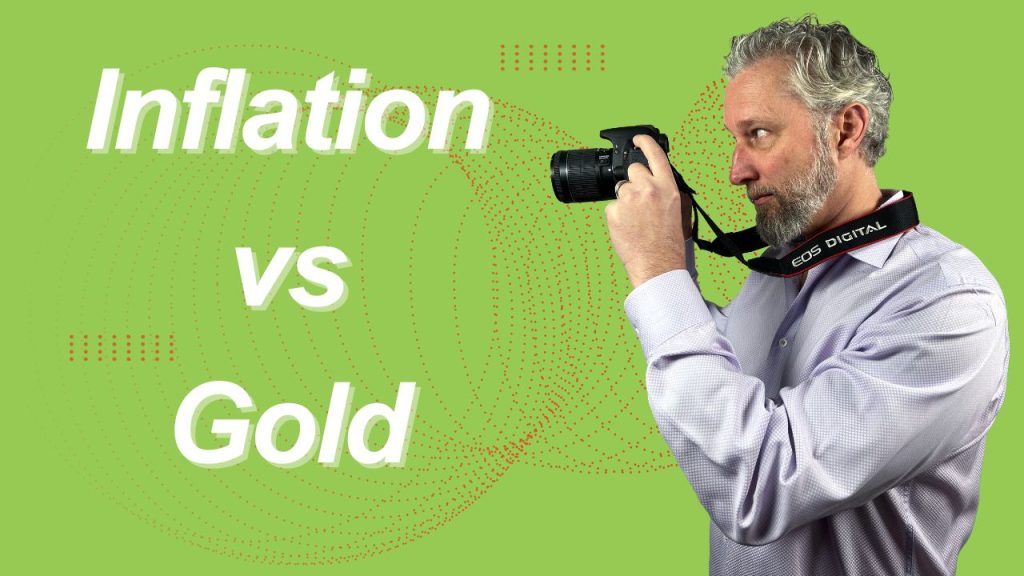 Inflation
vs
Gold

EOS DIGITAL